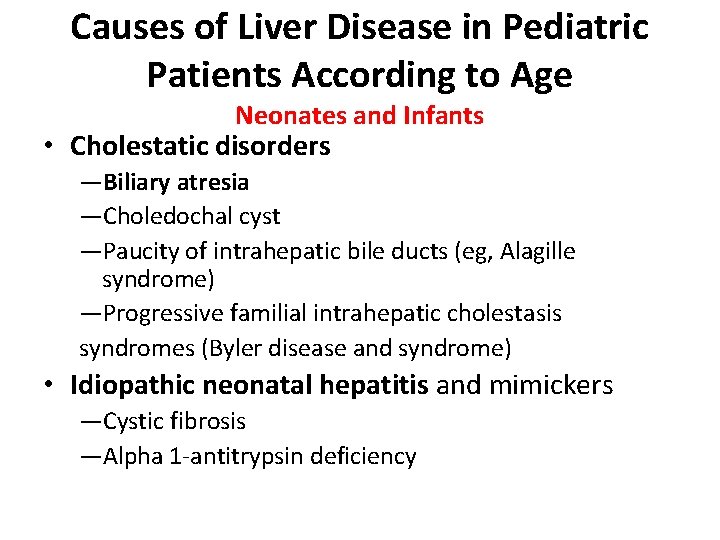 Causes of Liver Disease in Pediatric Patients According to Age

Neonates and Infants

• Cholestatic disorders

—Biliary atresia

—Choledochal cyst

—Paucity of intrahepatic bile ducts (eg, Alagille syndrome)

—Progressive familial intrahepatic cholestasis syndromes (Byler disease and syndrome)

• Idiopathic neonatal hepatitis and mimickers

—Cystic fibrosis

—Alpha 1-antitrypsin deficiency